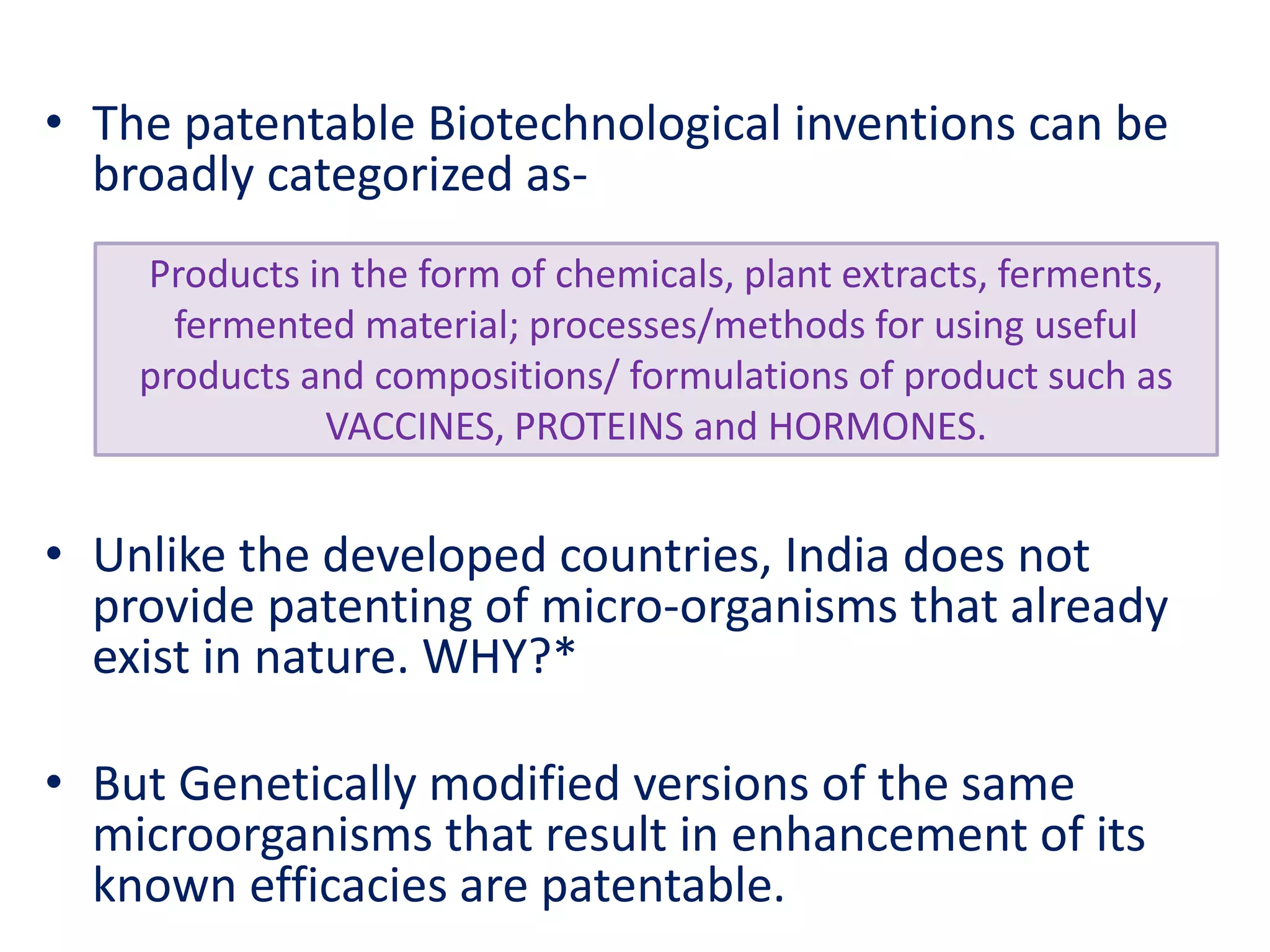 • The patentable Biotechnological inventions can be broadly categorized as-

Products in the form of chemicals, plant extracts, ferments, fermented material; processes/methods for using useful products and compositions/ formulations of product such as VACCINES, PROTEINS and HORMONES.

• Unlike the developed countries, India does not provide patenting of micro-organisms that already exist in nature. WHY?*

• But Genetically modified versions of the same microorganisms that result in enhancement of its known efficacies are patentable.